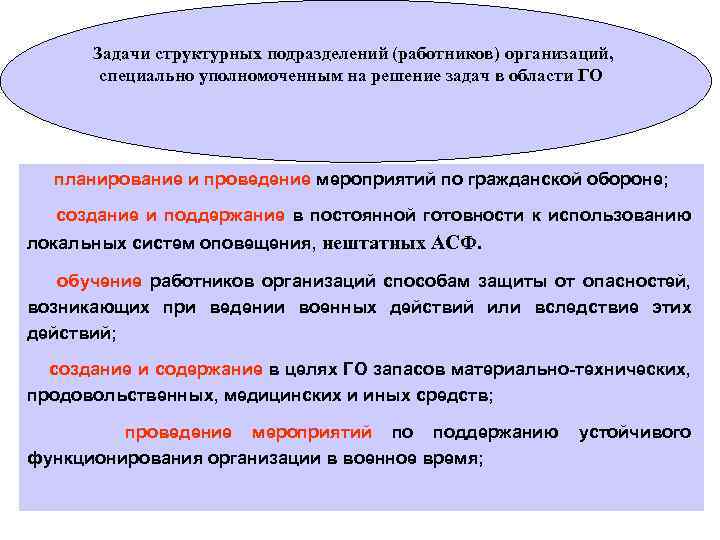 Задачи структурных подразделений (работников) организаций, специально уполномоченным на решение задач в области ГО

планирование и проведение мероприятий по гражданской обороне;

создание и поддержание в постоянной готовности к использованию локальных систем оповещения, нештатных АСФ.

обучение работников организаций способам защиты от опасностей, возникающих при ведении военных действий или вследствие этих действий;

создание и содержание в целях ГО запасов материально-технических, продовольственных, медицинских и иных средств;

проведение мероприятий по поддержанию устойчивого функционирования организации в военное время;